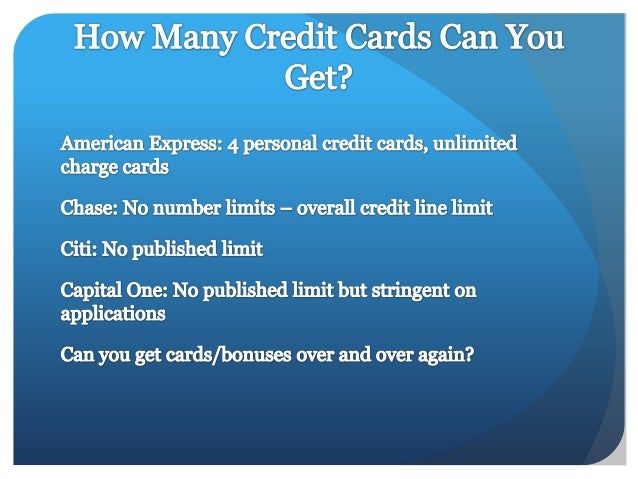 How Many Credit Cards Can You Get?

American Express: 4 personal credit cards, unlimited charge cards

Chase: No number limits – overall credit line limit

Citi: No published limit

Capital One: No published limit but stringent on applications

Can you get cards/bonuses over and over again?